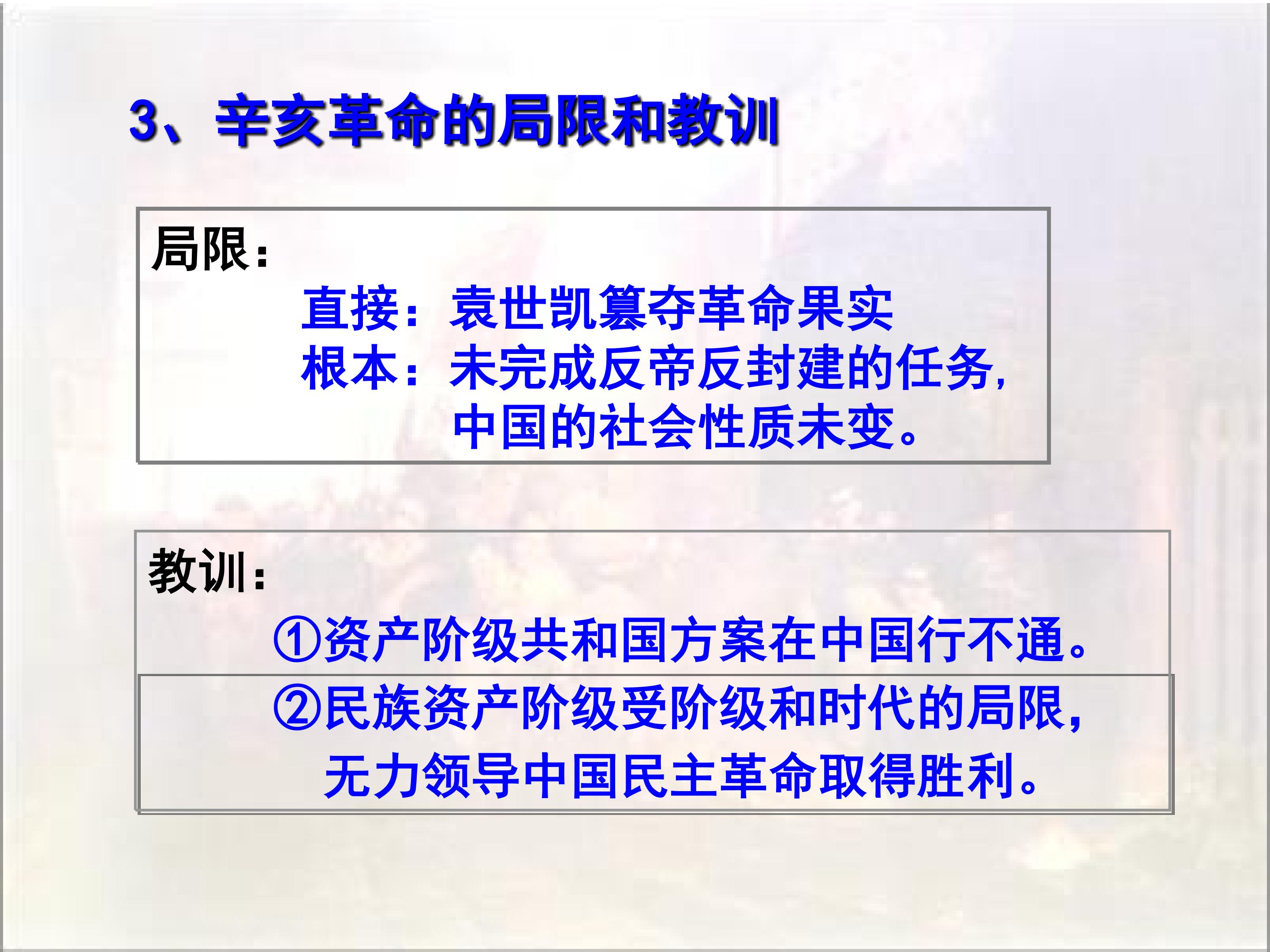 3、辛亥革命的局限和教训

局限：

直接：袁世凯篡夺革命果实

根本：未完成反帝反封建的任务，中国的社会性质未变。

教训：

①资产阶级共和国方案在中国行不通。

②民族资产阶级受阶级和时代的局限，无力领导中国民主革命取得胜利。